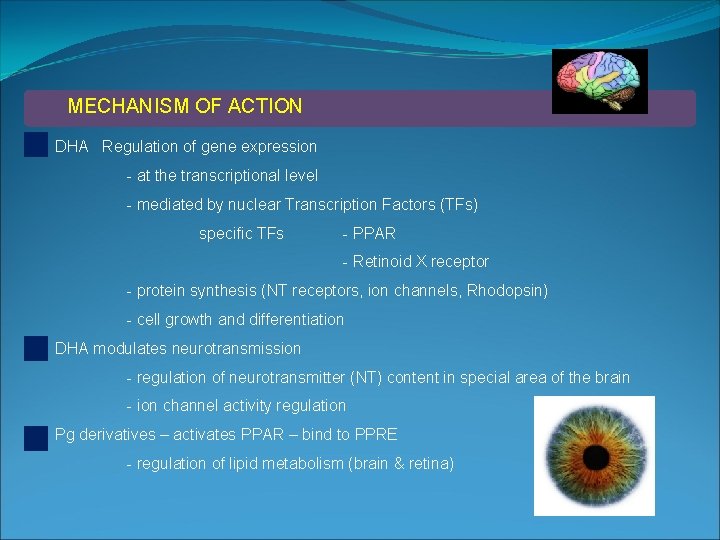 MECHANISM OF ACTION

DHA Regulation of gene expression

- at the transcriptional level

- mediated by nuclear Transcription Factors (TFs)

specific TFs - PPAR

- Retinoid X receptor

- protein synthesis (NT receptors, ion channels, Rhodopsin)

- cell growth and differentiation

DHA modulates neurotransmission

- regulation of neurotransmitter (NT) content in special area of the brain

- ion channel activity regulation

Pg derivatives – activates PPAR – bind to PPRE

- regulation of lipid metabolism (brain & retina)